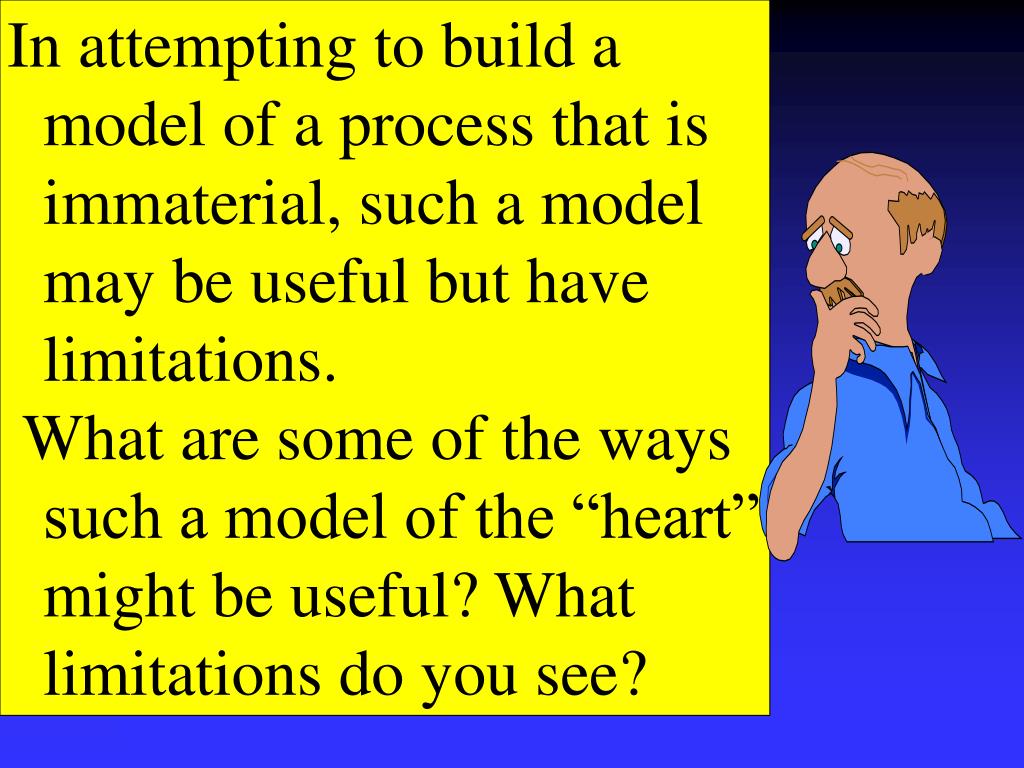 In attempting to build a model of a process that is immaterial, such a model may be useful but have limitations.

What are some of the ways such a model of the “heart” might be useful? What limitations do you see?